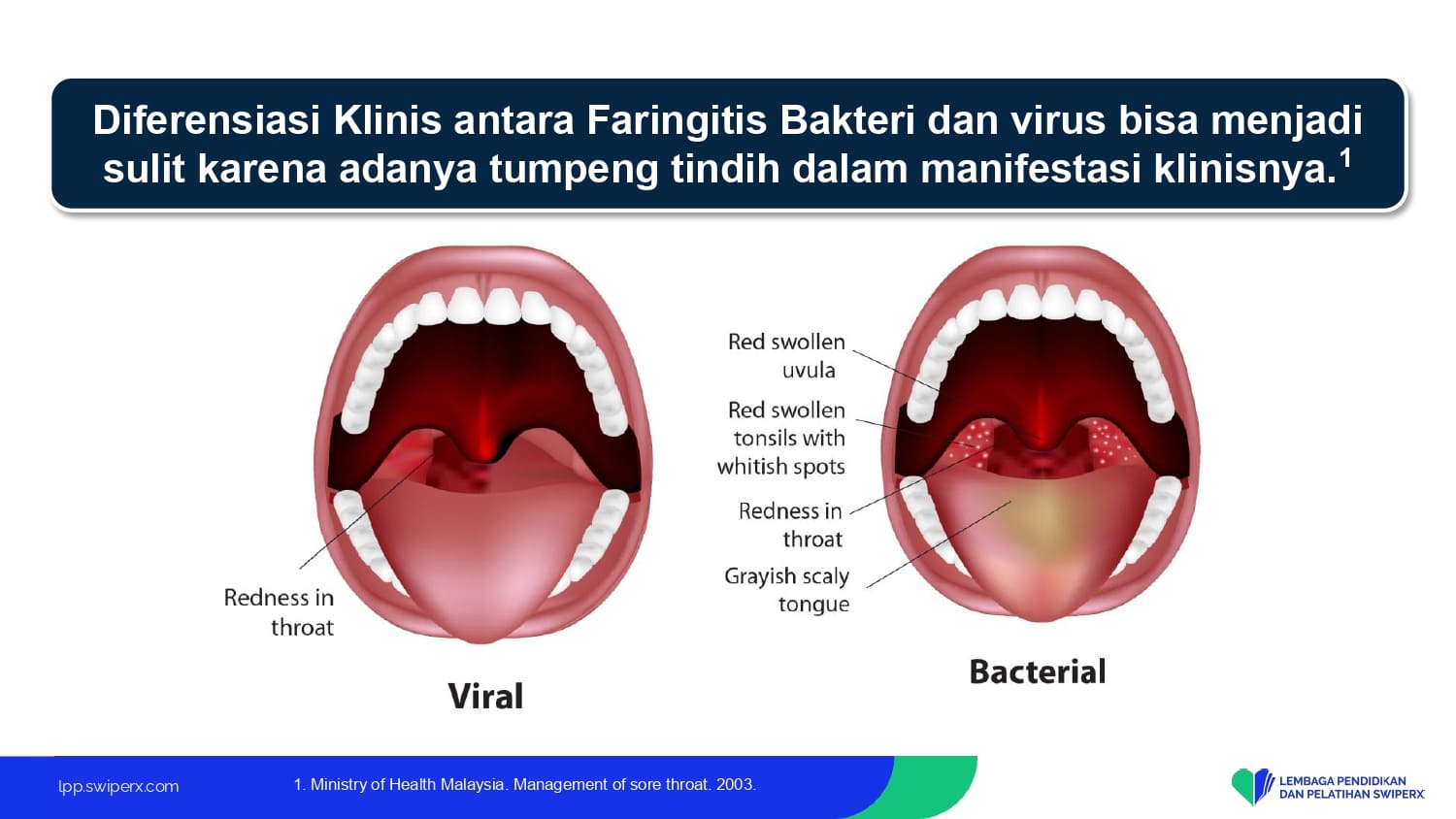 Diferensiasi Klinis antara Faringitis Bakteri dan virus bisa menjadi sulit karena adanya tumpeng tindih dalam manifestasi klinisnya.$^1$

Redness in throat

Viral

Red swollen uvula

Red swollen tonsils with whitish spots

Redness in throat

Grayish scaly tongue

Bacterial

lpp.swiperx.com

1. Ministry of Health Malaysia. Management of sore throat. 2003.

LEMBAGA PENDIDIKAN DAN PELATIHAN SWIPERX